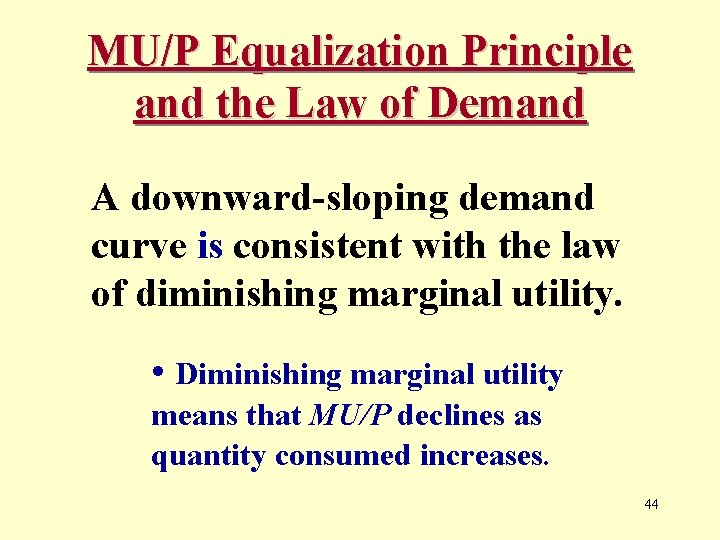 MU/P Equalization Principle and the Law of Demand

A downward-sloping demand curve is consistent with the law of diminishing marginal utility.

• Diminishing marginal utility means that MU/P declines as quantity consumed increases.

44